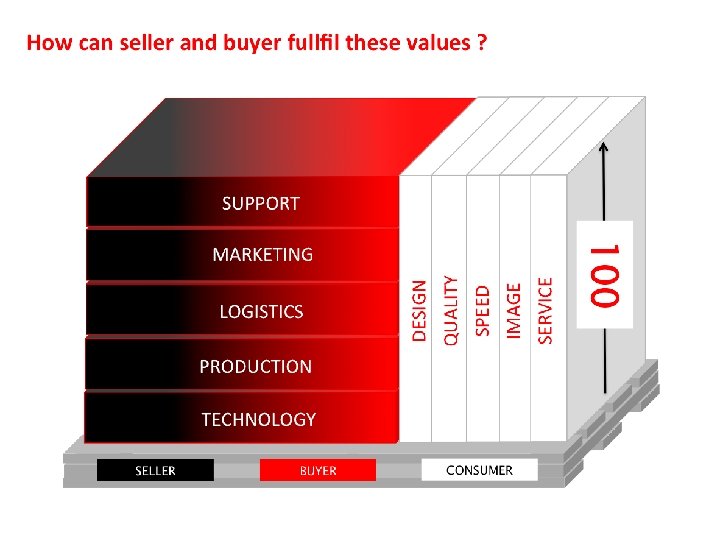 How can seller and buyer fullfil these values ?

SUPPORT

MARKETING

LOGISTICS

PRODUCTION

TECHNOLOGY

DESIGN

QUALITY

SPEED

IMAGE

SERVICE

100

SELLER

BUYER

CONSUMER